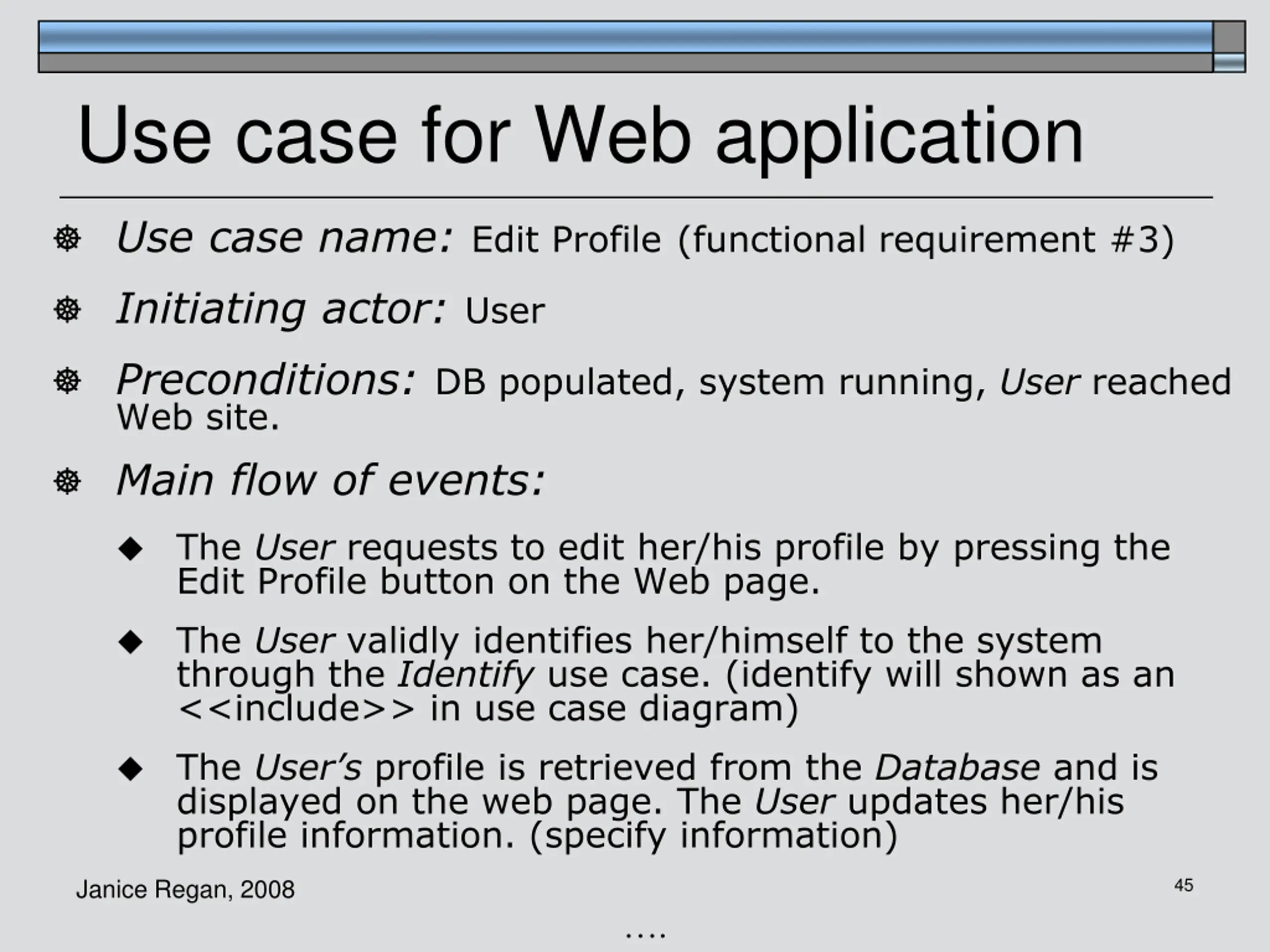 Use case for Web application

Use case name: Edit Profile (functional requirement #3)

Initiating actor: User

Preconditions: DB populated, system running, User reached Web site.

Main flow of events:

The User requests to edit her/his profile by pressing the Edit Profile button on the Web page.

The User validly identifies her/himself to the system through the Identify use case. (identify will shown as an <<include>> in use case diagram)

The User's profile is retrieved from the Database and is displayed on the web page. The User updates her/his profile information. (specify information)

Janice Regan, 2008

45

....